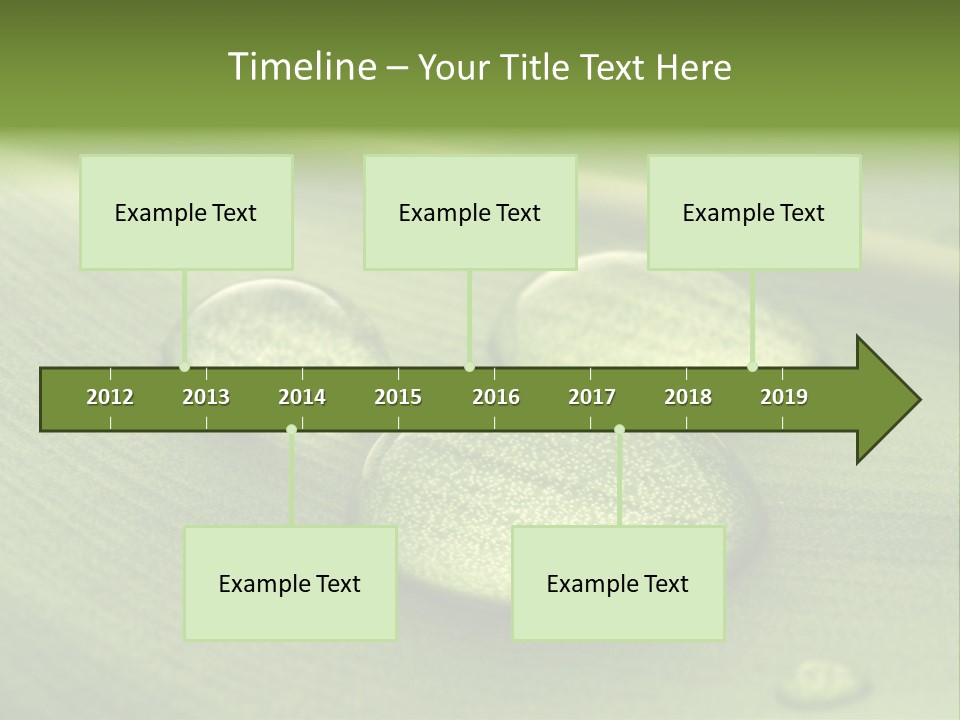 Timeline – Your Title Text Here

Example Text

Example Text

Example Text

2012 2013 2014 2015 2016 2017 2018 2019

Example Text

Example Text